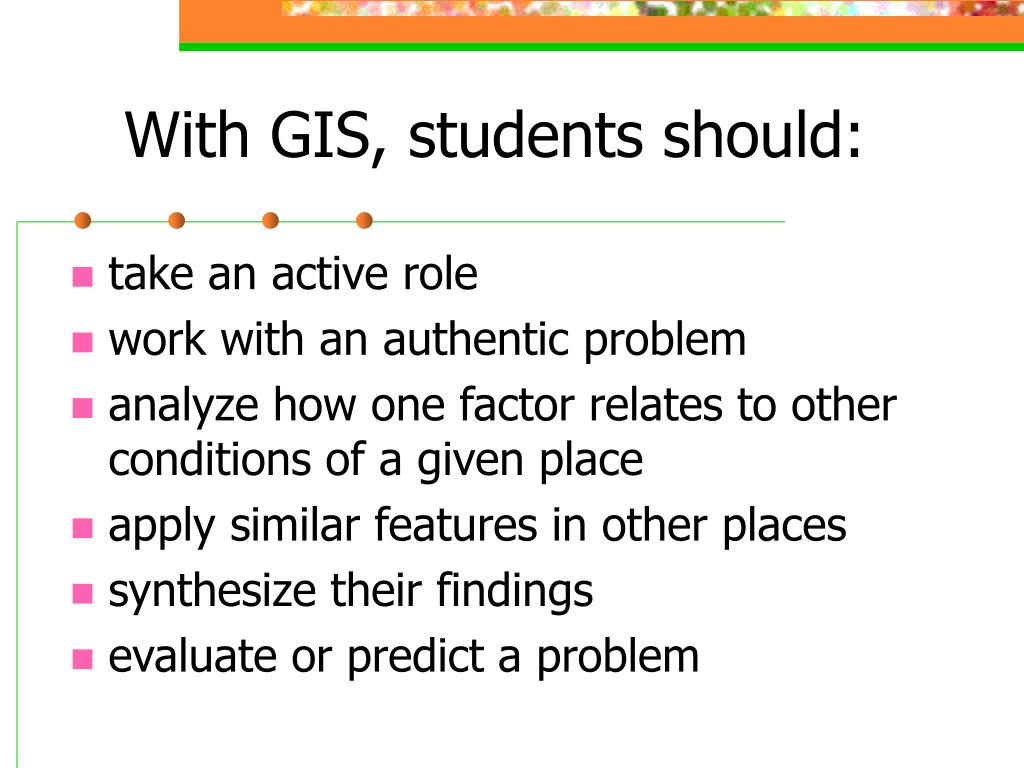 With GIS, students should:

- take an active role
- work with an authentic problem
- analyze how one factor relates to other conditions of a given place
- apply similar features in other places
- synthesize their findings
- evaluate or predict a problem